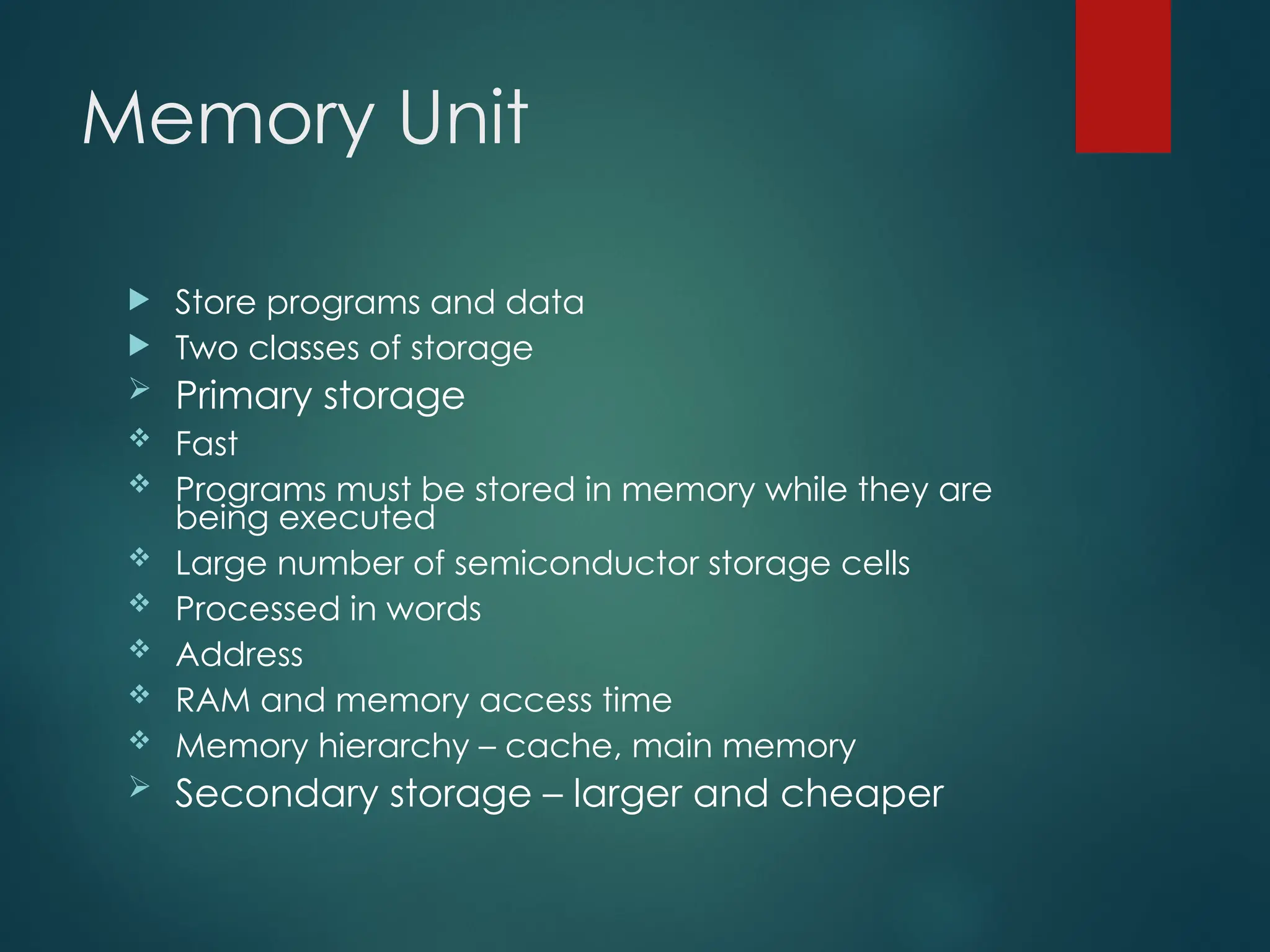 Memory Unit

▶ Store programs and data
▶ Two classes of storage
➢ Primary storage
❖ Fast
❖ Programs must be stored in memory while they are being executed
❖ Large number of semiconductor storage cells
❖ Processed in words
❖ Address
❖ RAM and memory access time
❖ Memory hierarchy – cache, main memory
➢ Secondary storage – larger and cheaper